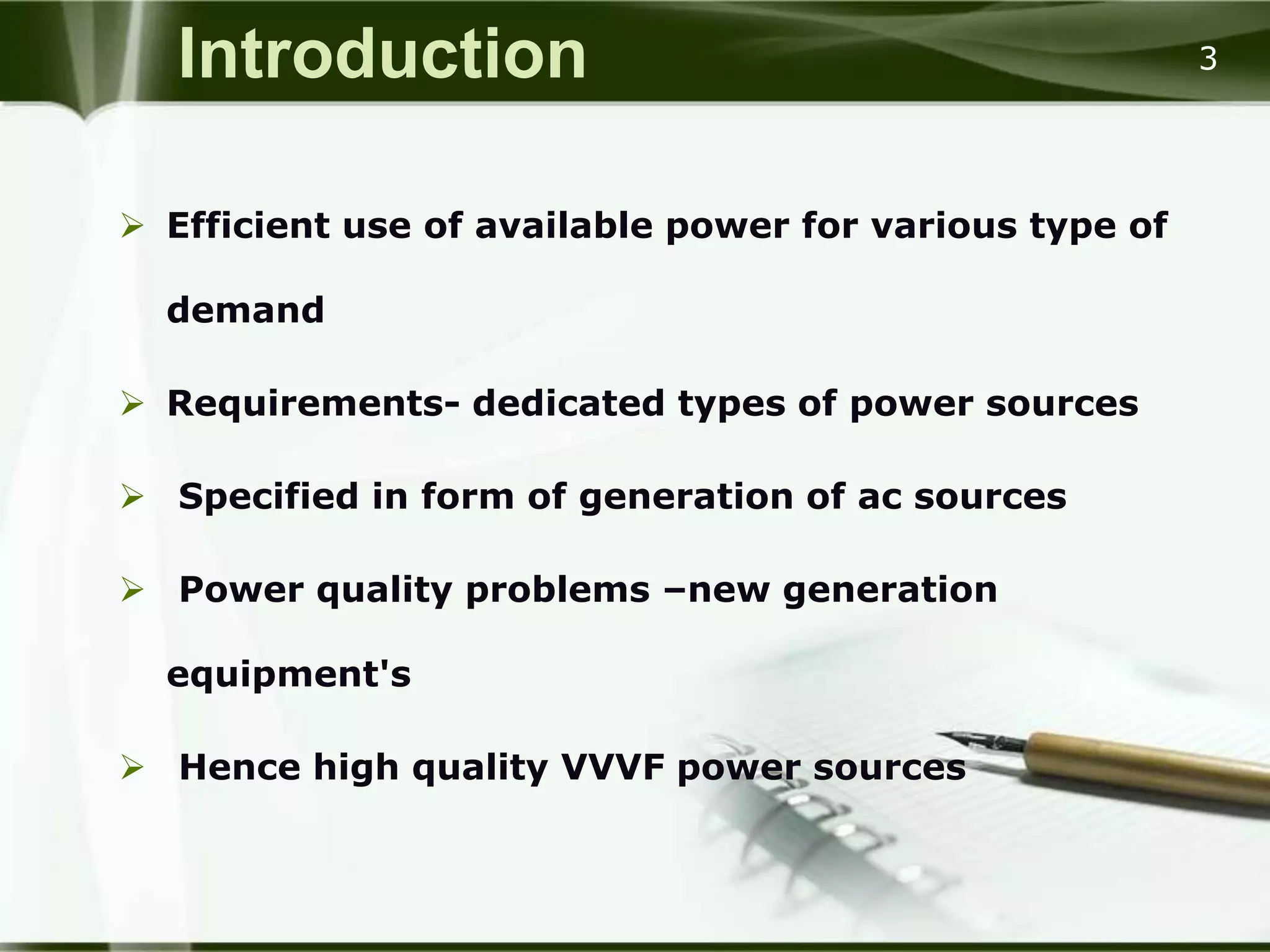 Introduction

3

➢ Efficient use of available power for various type of demand

➢ Requirements- dedicated types of power sources

➢ Specified in form of generation of ac sources

➢ Power quality problems –new generation equipment's

➢ Hence high quality VVVF power sources